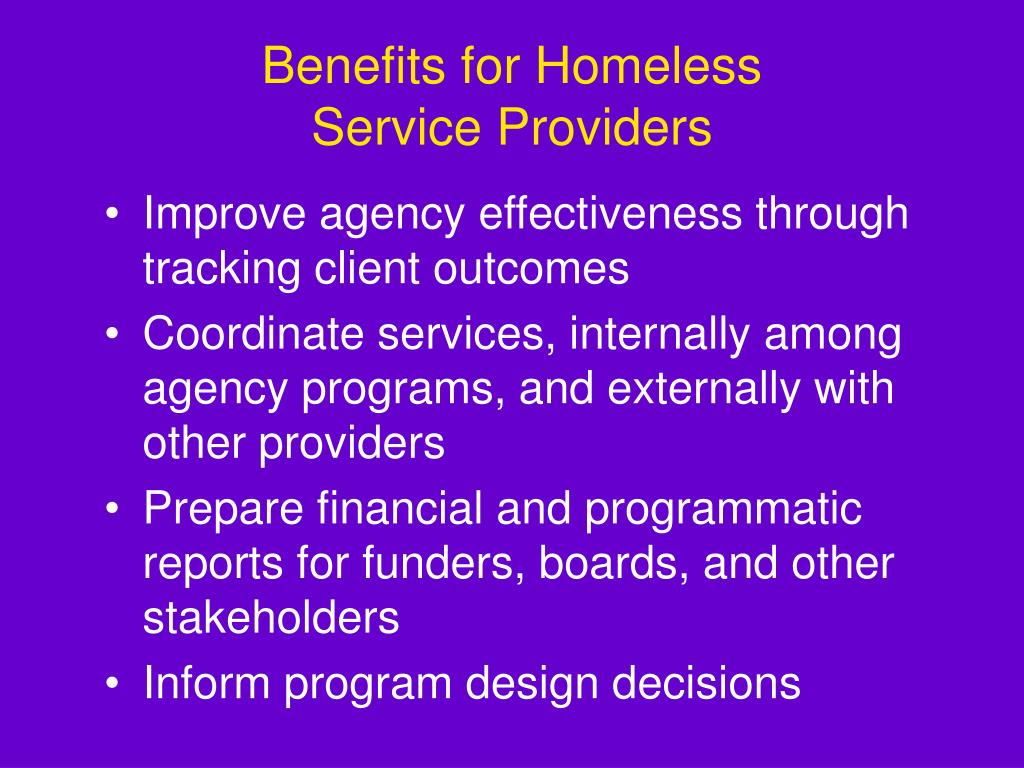 Benefits for Homeless
Service Providers

• Improve agency effectiveness through tracking client outcomes
• Coordinate services, internally among agency programs, and externally with other providers
• Prepare financial and programmatic reports for funders, boards, and other stakeholders
• Inform program design decisions